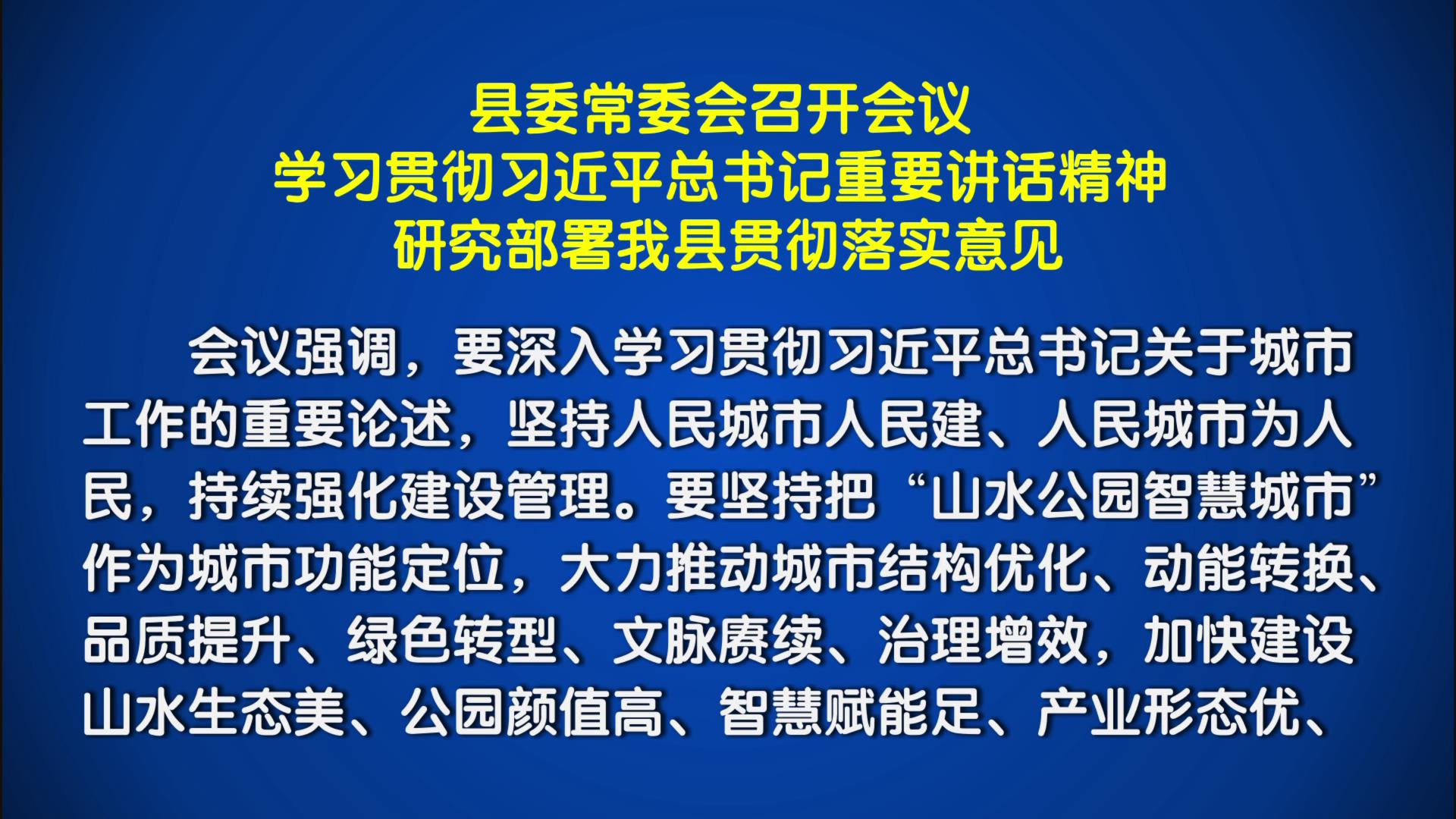 县委常委会召开会议
学习贯彻习近平总书记重要讲话精神
研究部署我县贯彻落实意见

会议强调，要深入学习贯彻习近平总书记关于城市工作的重要论述，坚持人民城市人民建、人民城市为人民，持续强化建设管理。要坚持把“山水公园智慧城市”作为城市功能定位，大力推动城市结构优化、动能转换、品质提升、绿色转型、文脉赓续、治理增效，加快建设山水生态美、公园颜值高、智慧赋能足、产业形态优、